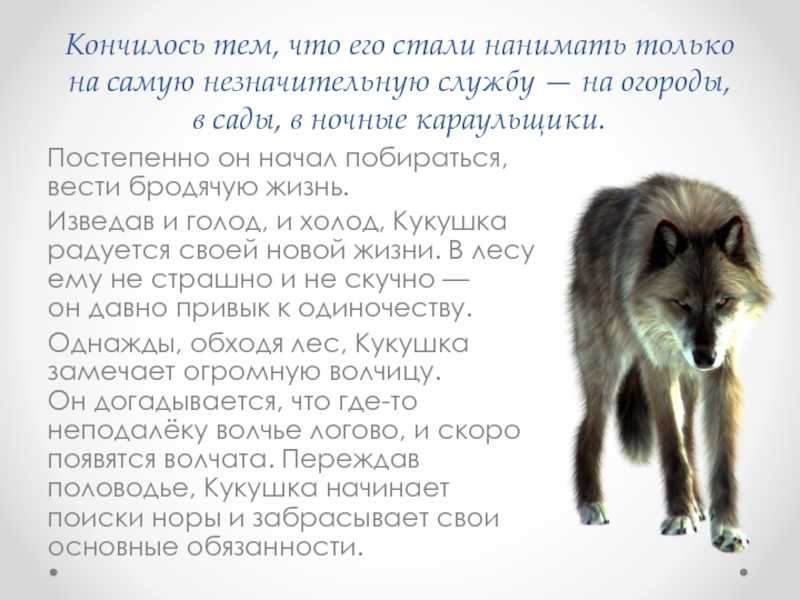 Кончилось тем, что его стали нанимать только на самую незначительную службу — на огороды, в сады, в ночные караульщики.

Постепенно он начал побираться, вести бродячую жизнь.

Изведав и голод, и холод, Кукушка радуется своей новой жизни. В лесу ему не страшно и не скучно — он давно привык к одиночеству.

Однажды, обходя лес, Кукушка замечает огромную волчицу. Он догадывается, что где-то неподалёку волчье логово, и скоро появятся волчата. Переждав половодье, Кукушка начинает поиски норы и забрасывает свои основные обязанности.